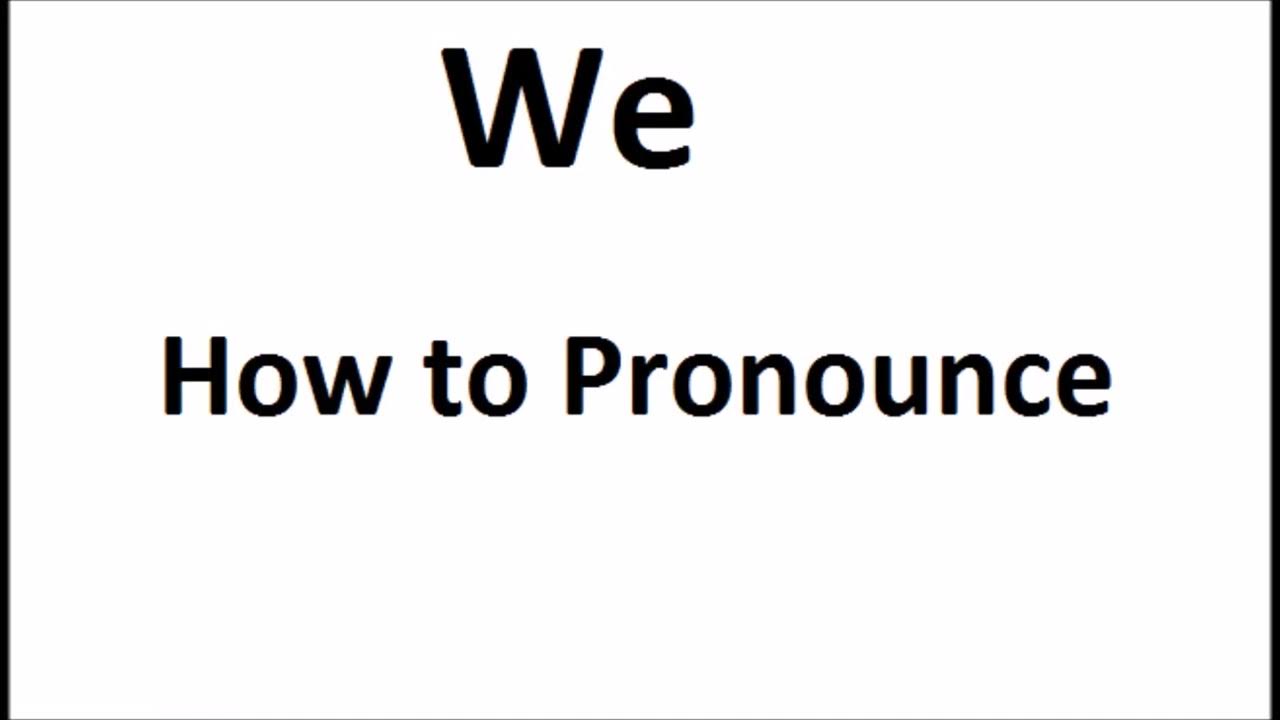 We

How to Pronounce